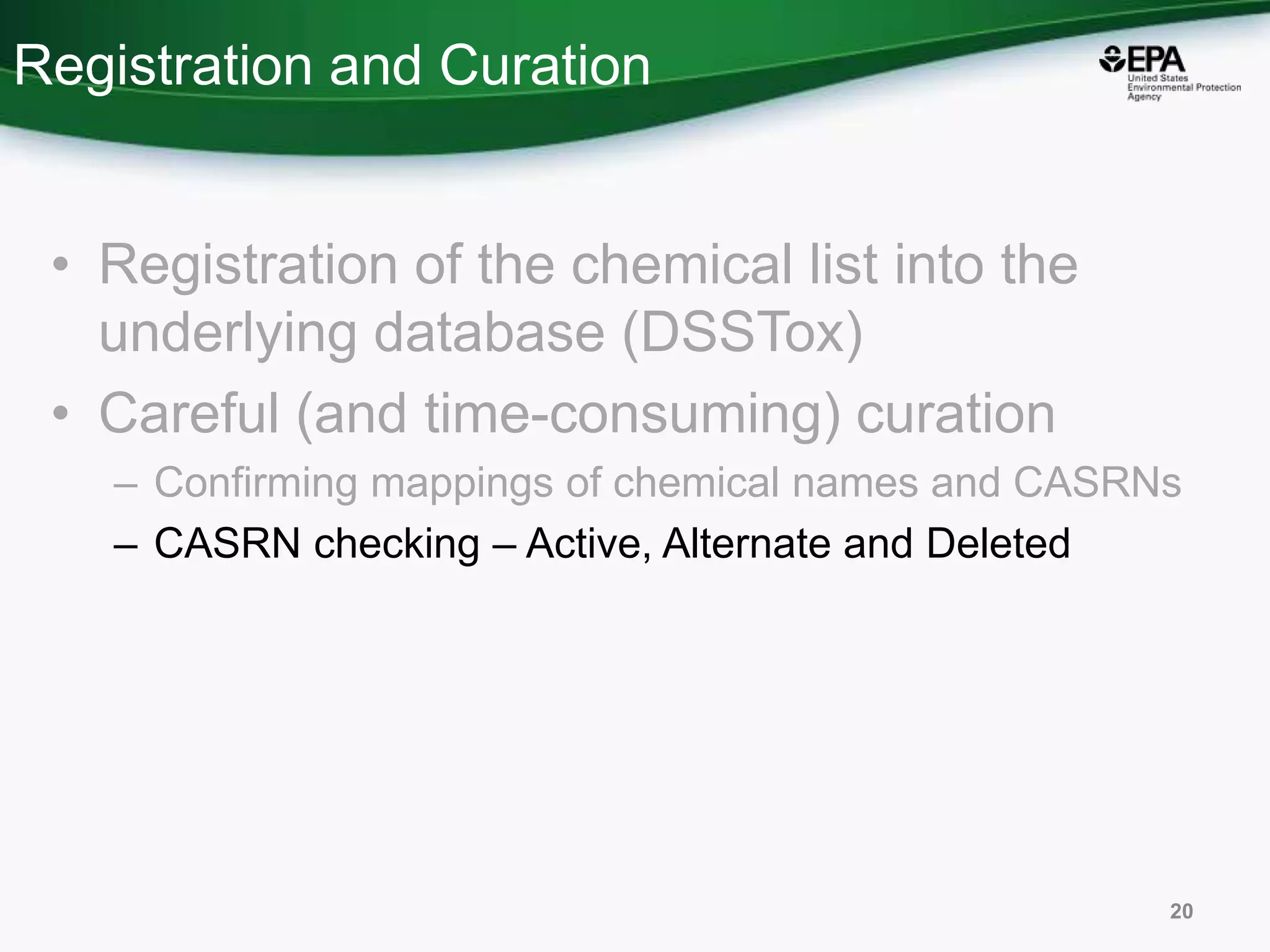 Registration and Curation

EPA
United States Environmental Protection Agency

• Registration of the chemical list into the underlying database (DSSTox)
• Careful (and time-consuming) curation
– Confirming mappings of chemical names and CASRNs
– CASRN checking – Active, Alternate and Deleted

20